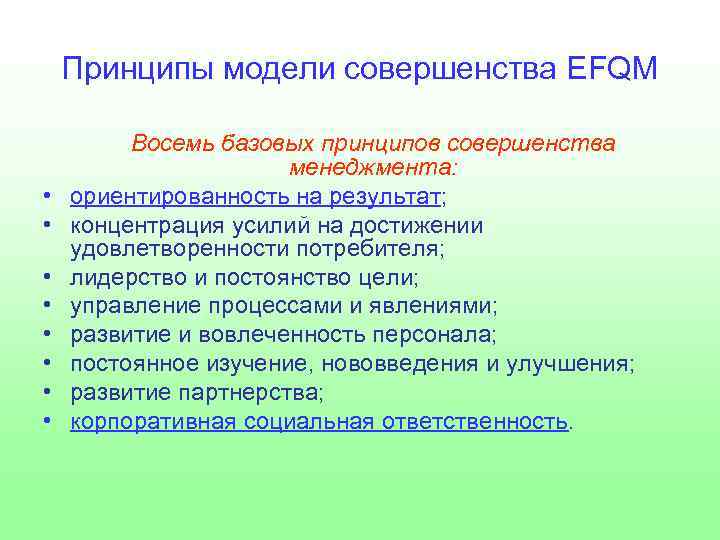 Принципы модели совершенства EFQM

Восемь базовых принципов совершенства менеджмента:

• ориентированность на результат;
• концентрация усилий на достижении удовлетворенности потребителя;
• лидерство и постоянство цели;
• управление процессами и явлениями;
• развитие и вовлеченность персонала;
• постоянное изучение, нововведения и улучшения;
• развитие партнерства;
• корпоративная социальная ответственность.